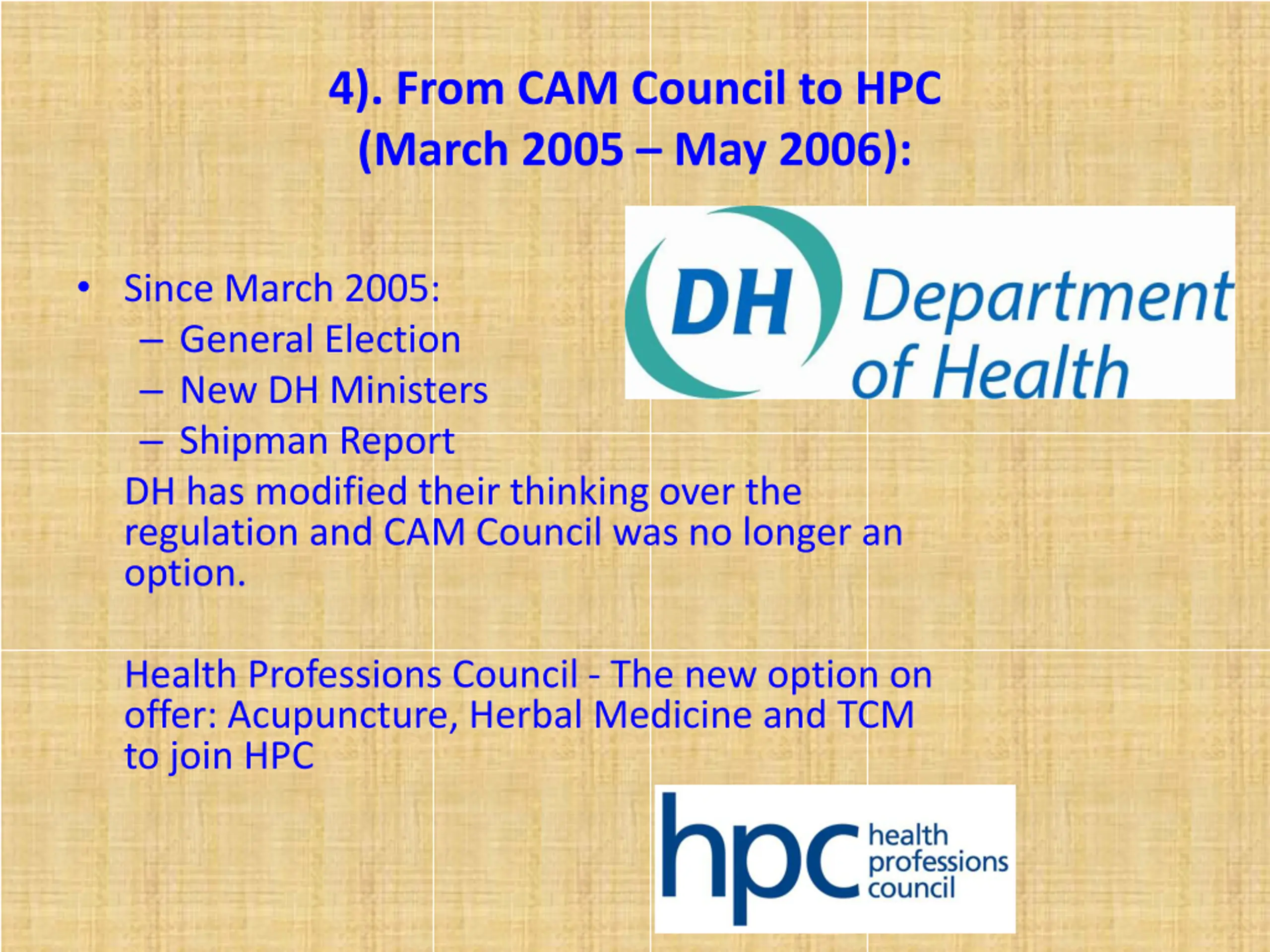 4). From CAM Council to HPC (March 2005 – May 2006):

DH Department of Health

• Since March 2005:
– General Election
– New DH Ministers
– Shipman Report

DH has modified their thinking over the regulation and CAM Council was no longer an option.

Health Professions Council - The new option on offer: Acupuncture, Herbal Medicine and TCM to join HPC

hpc health professions council